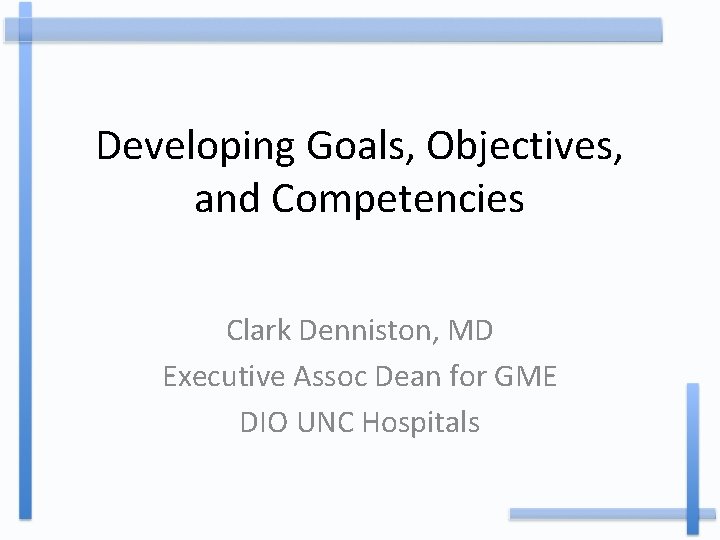 Developing Goals, Objectives, and Competencies

Clark Denniston, MD
Executive Assoc Dean for GME
DIO UNC Hospitals